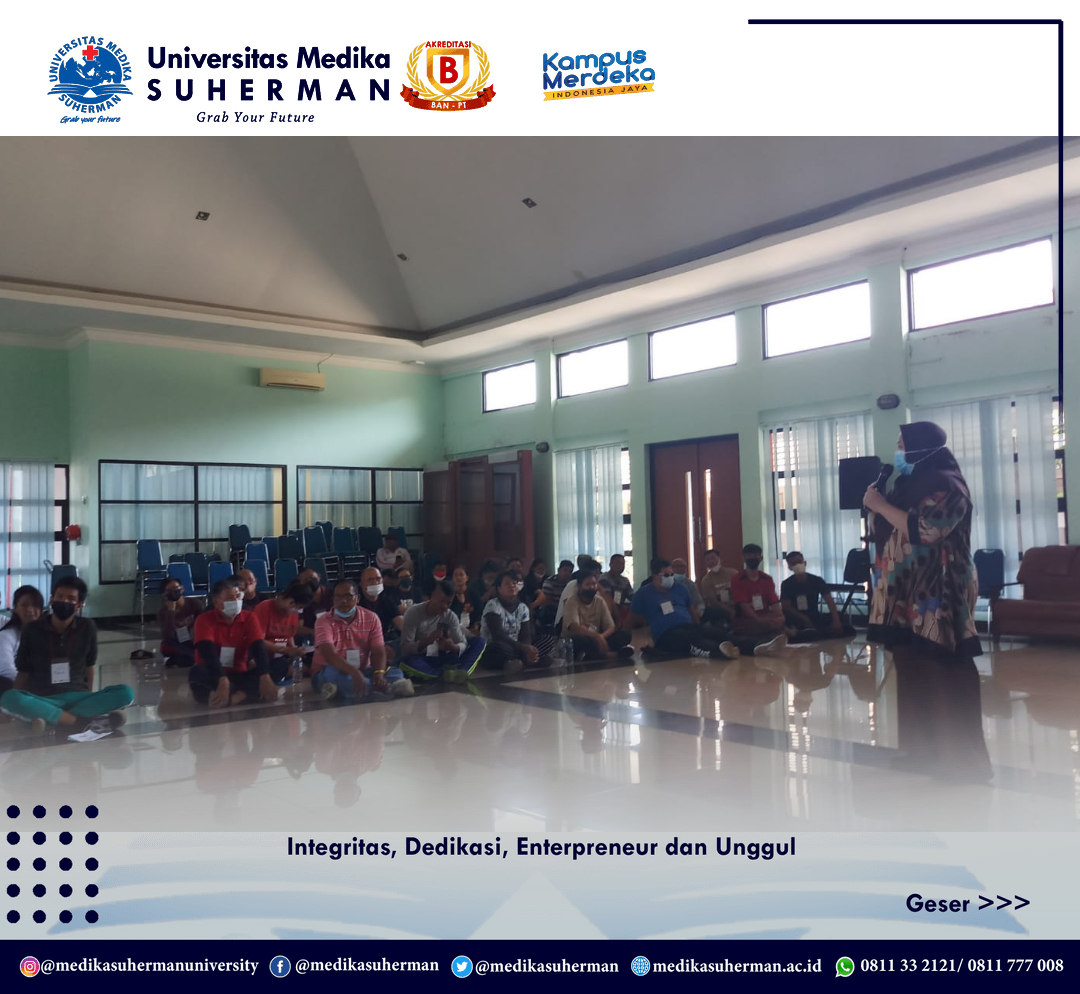 UNIVERSITAS MEDIKA SUHERMAN
Grab your future

Universitas Medika SUHERMAN
Grab Your Future

AKREDITASI B BAN - PT

Kampus Merdeka INDONESIA JAYA

Integritas, Dedikasi, Enterpreneur dan Unggul

Geser >>>

@medikasuhermanuniversity @medikasuherman @medikasuherman medikasuherman.ac.id 0811 33 2121/ 0811 777 008